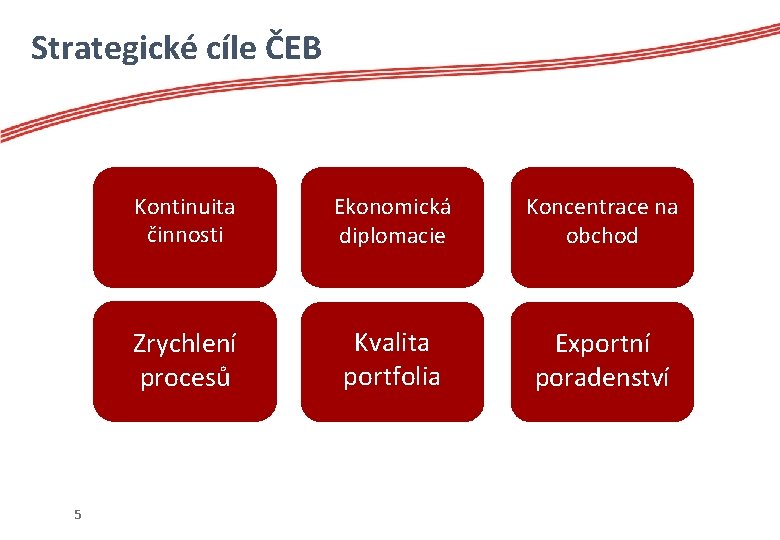 Strategické cíle ČEB

Kontinuita činnosti

Ekonomická diplomacie

Koncentrace na obchod

Zrychlení procesů

Kvalita portfolia

Exportní poradenství

5